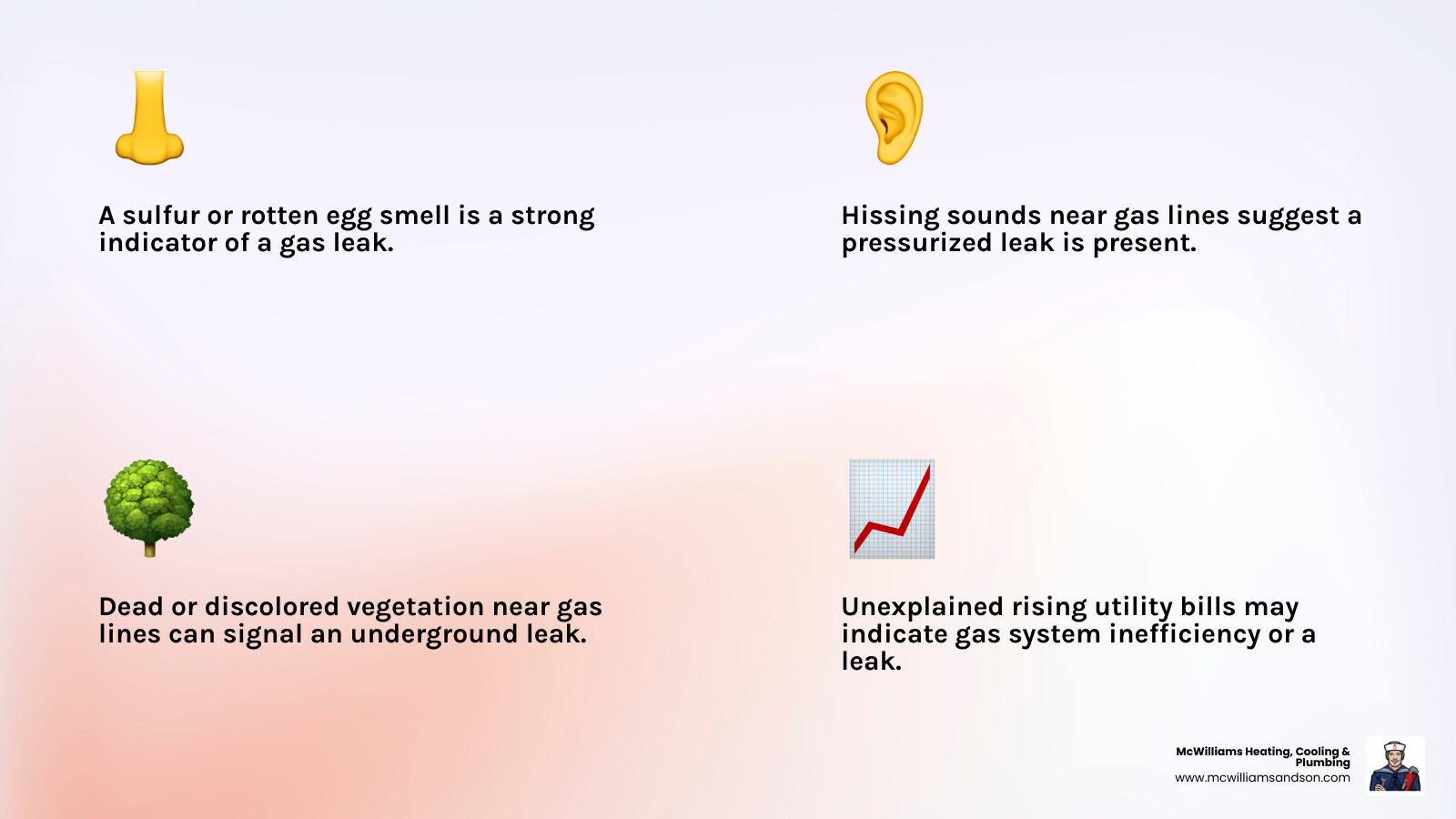 A sulfur or rotten egg smell is a strong indicator of a gas leak.

Hissing sounds near gas lines suggest a pressurized leak is present.

Dead or discolored vegetation near gas lines can signal an underground leak.

Unexplained rising utility bills may indicate gas system inefficiency or a leak.

McWilliams Heating, Cooling & Plumbing
www.mcwilliamsandson.com